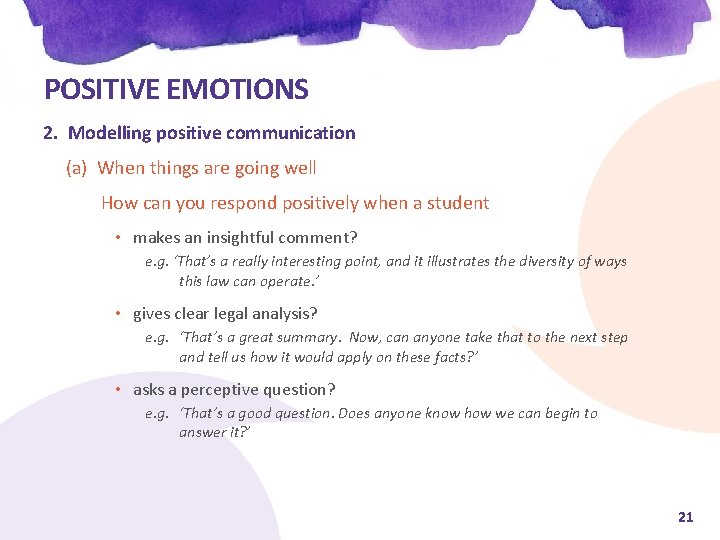 POSITIVE EMOTIONS

2. Modelling positive communication

(a) When things are going well

How can you respond positively when a student

• makes an insightful comment?

e.g. 'That's a really interesting point, and it illustrates the diversity of ways this law can operate.'

• gives clear legal analysis?

e.g. 'That's a great summary. Now, can anyone take that to the next step and tell us how it would apply on these facts?'

• asks a perceptive question?

e.g. 'That's a good question. Does anyone know how we can begin to answer it?'

21